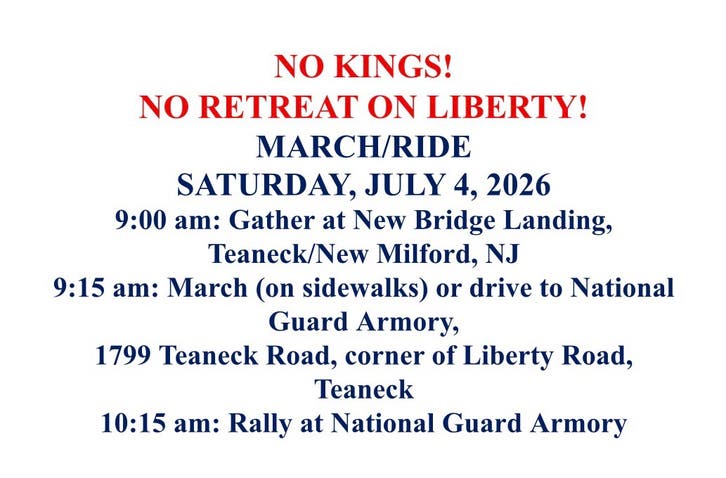 NO KINGS!
NO RETREAT ON LIBERTY!
MARCH/RIDE
SATURDAY, JULY 4, 2026
9:00 am: Gather at New Bridge Landing, Teaneck/New Milford, NJ
9:15 am: March (on sidewalks) or drive to National Guard Armory,
1799 Teaneck Road, corner of Liberty Road, Teaneck
10:15 am: Rally at National Guard Armory